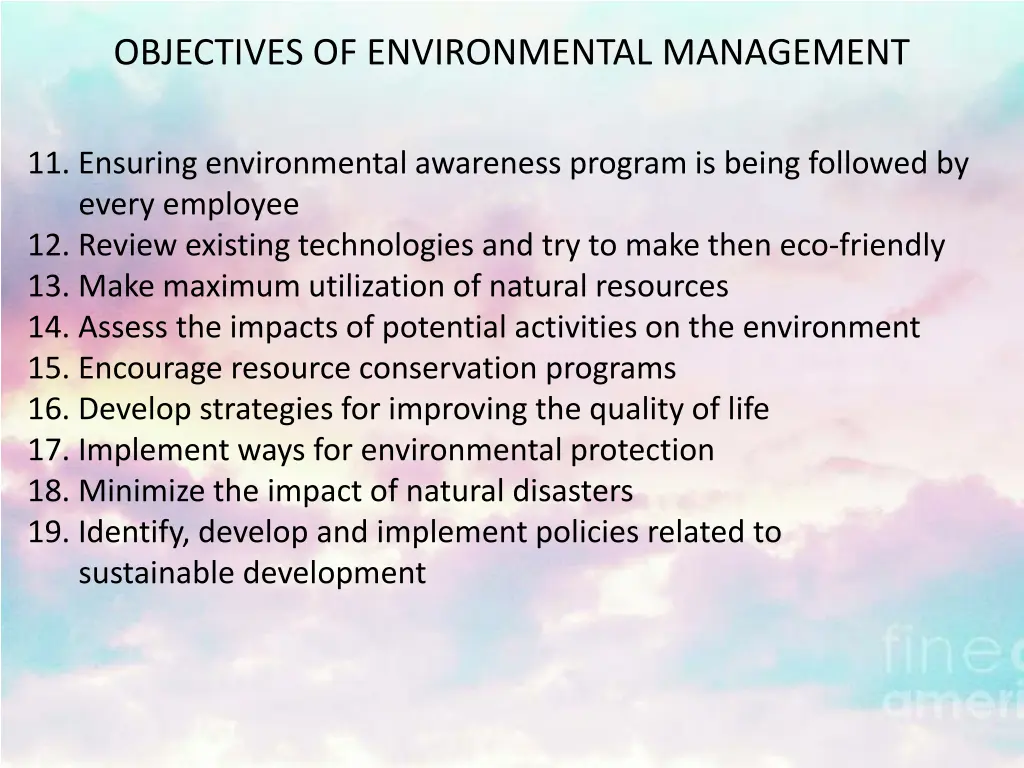 OBJECTIVES OF ENVIRONMENTAL MANAGEMENT

11. Ensuring environmental awareness program is being followed by every employee
12. Review existing technologies and try to make then eco-friendly
13. Make maximum utilization of natural resources
14. Assess the impacts of potential activities on the environment
15. Encourage resource conservation programs
16. Develop strategies for improving the quality of life
17. Implement ways for environmental protection
18. Minimize the impact of natural disasters
19. Identify, develop and implement policies related to sustainable development

fine
ameri